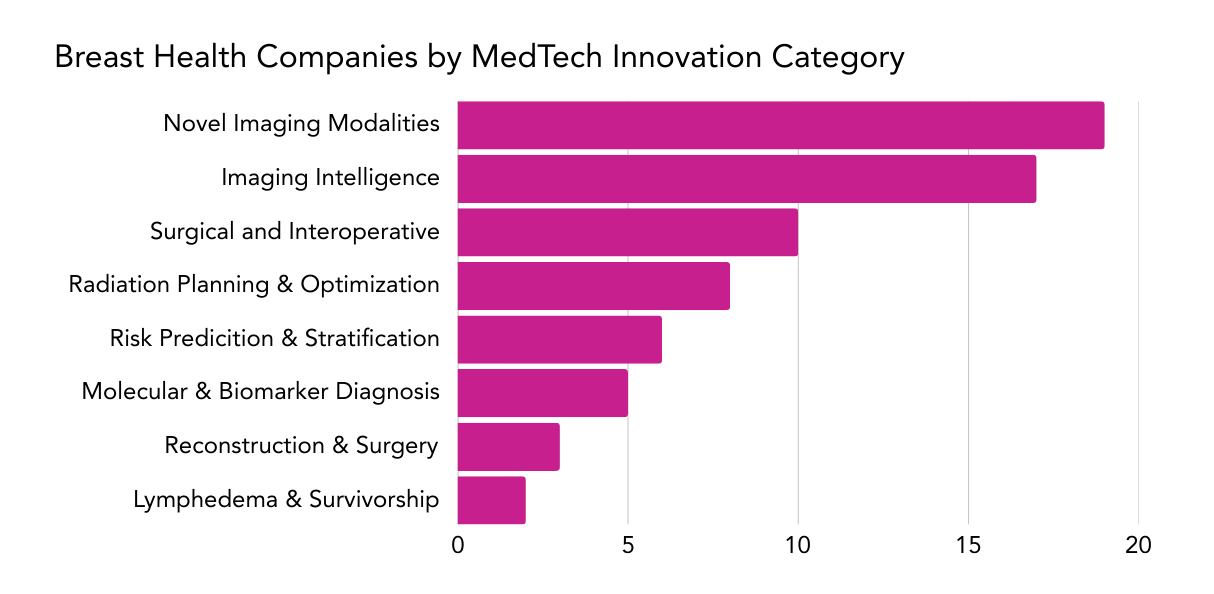 Breast Health Companies by MedTech Innovation Category

Novel Imaging Modalities
Imaging Intelligence
Surgical and Interoperative
Radiation Planning & Optimization
Risk Predicition & Stratification
Molecular & Biomarker Diagnosis
Reconstruction & Surgery
Lymphedema & Survivorship

0
5
10
15
20